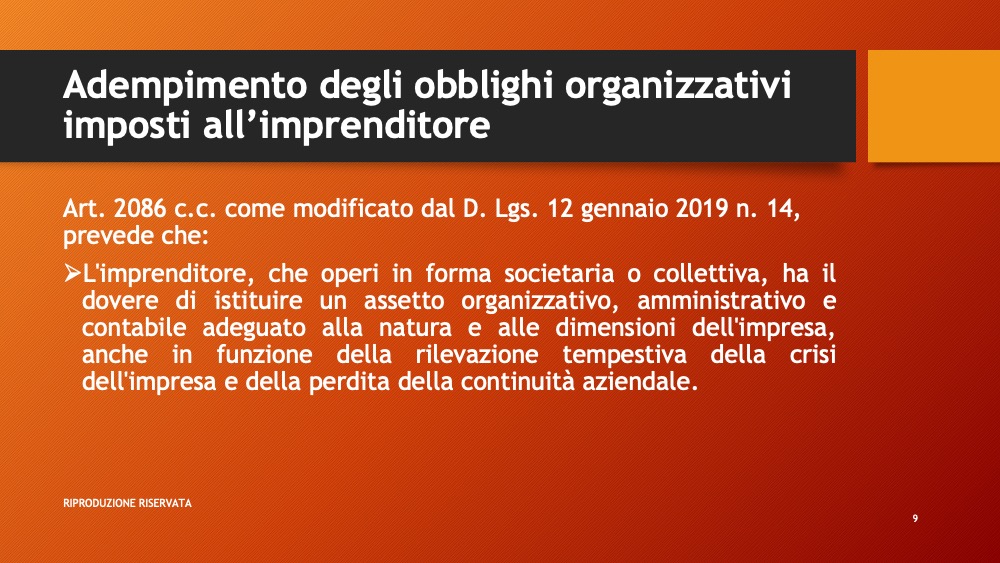 Adempimento degli obblighi organizzativi imposti all’imprenditore

Art. 2086 c.c. come modificato dal D. Lgs. 12 gennaio 2019 n. 14, prevede che:

➢L'imprenditore, che operi in forma societaria o collettiva, ha il dovere di istituire un assetto organizzativo, amministrativo e contabile adeguato alla natura e alle dimensioni dell'impresa, anche in funzione della rilevazione tempestiva della crisi dell'impresa e della perdita della continuità aziendale.

RIPRODUZIONE RISERVATA

9